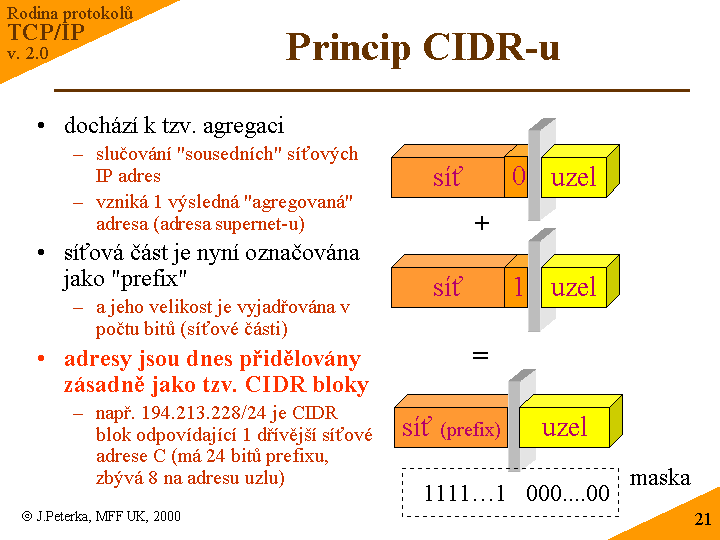 Rodina protokolů
TCP/IP
v. 2.0

Princip CIDR-u

• dochází k tzv. agregaci
– slučování "sousedních" síťových IP adres
– vzniká 1 výsledná "agregovaná" adresa (adresa supernet-u)
• síťová část je nyní označována jako "prefix"
– a jeho velikost je vyjadřována v počtu bitů (síťové části)
• adresy jsou dnes přidělovány zásadně jako tzv. CIDR bloky
– např. 194.213.228/24 je CIDR blok odpovídající 1 dřívější síťové adrese C (má 24 bitů prefixu, zbývá 8 na adresu uzlu)

síť 0 uzel
+
síť 1 uzel
=
síť (prefix) uzel

1111…1 000....00 maska

© J.Peterka, MFF UK, 2000

21